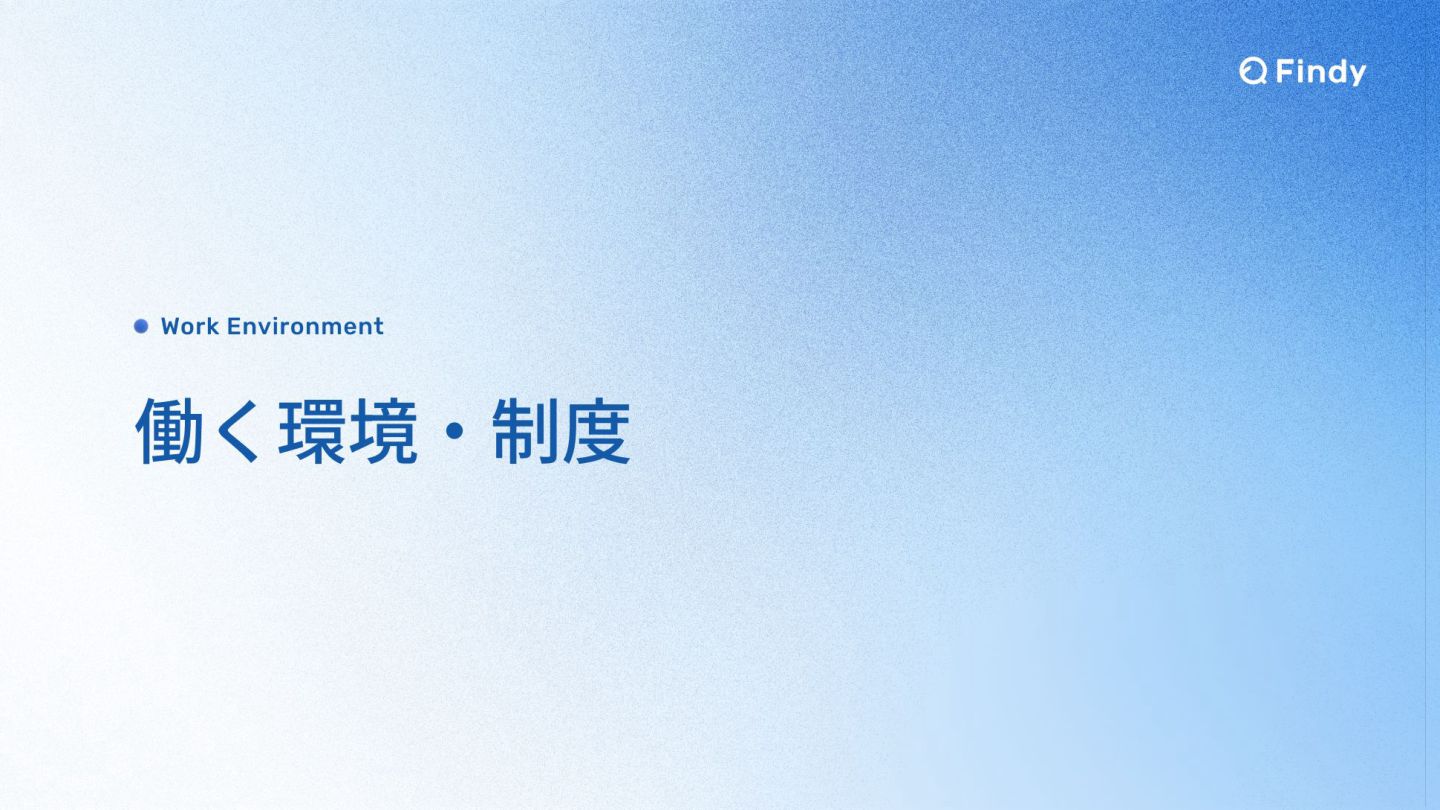 Findy

Work Environment

働く環境・制度